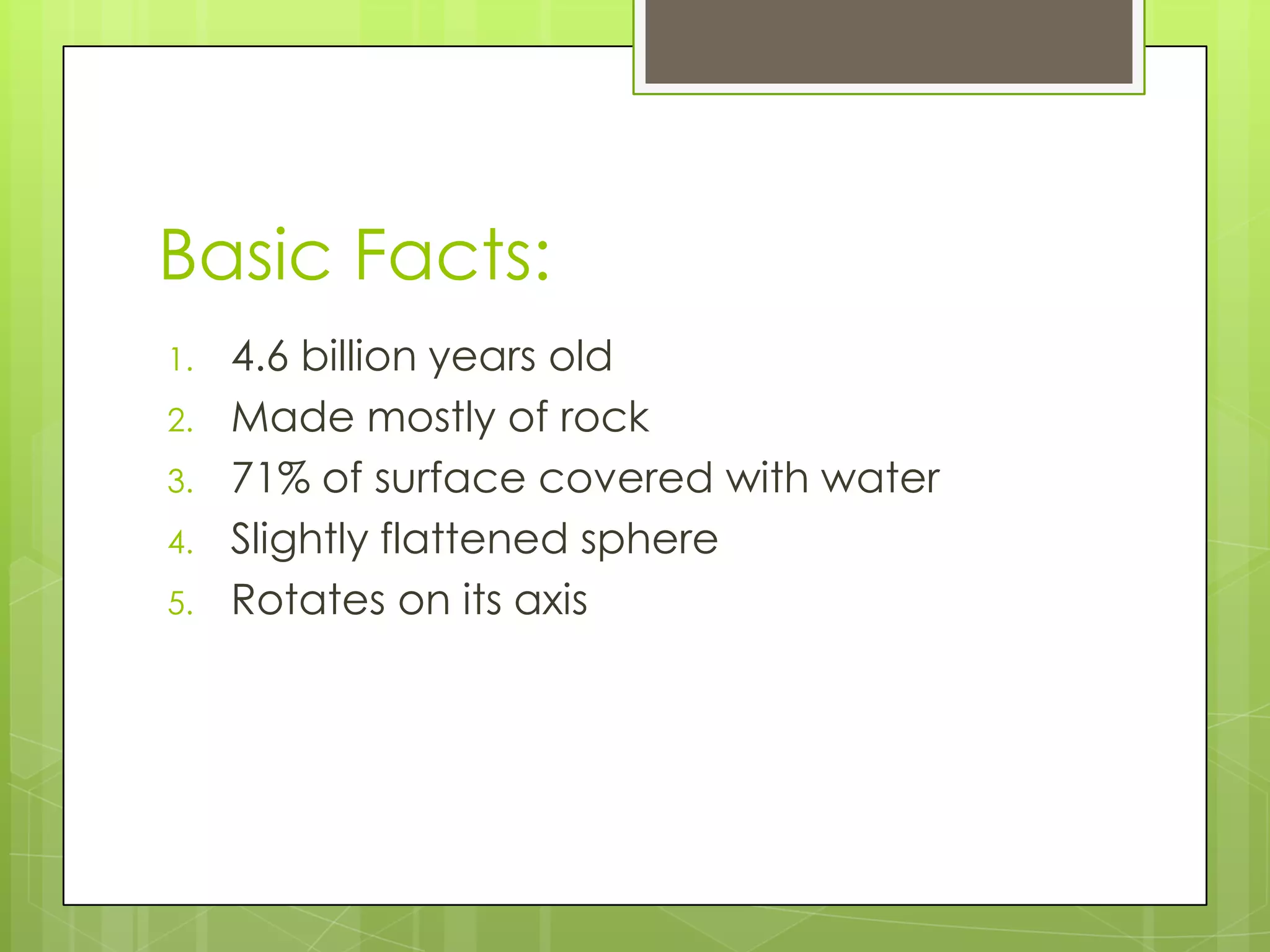 Basic Facts:

1. 4.6 billion years old
2. Made mostly of rock
3. 71% of surface covered with water
4. Slightly flattened sphere
5. Rotates on its axis